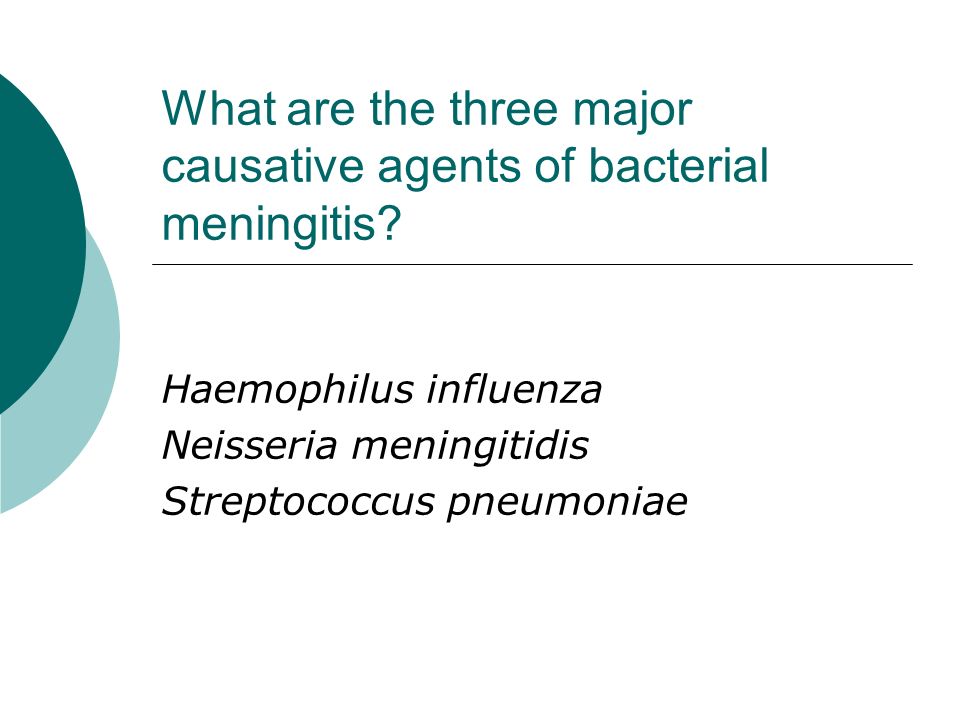 What are the three major causative agents of bacterial meningitis?

Haemophilus influenza
Neisseria meningitidis
Streptococcus pneumoniae